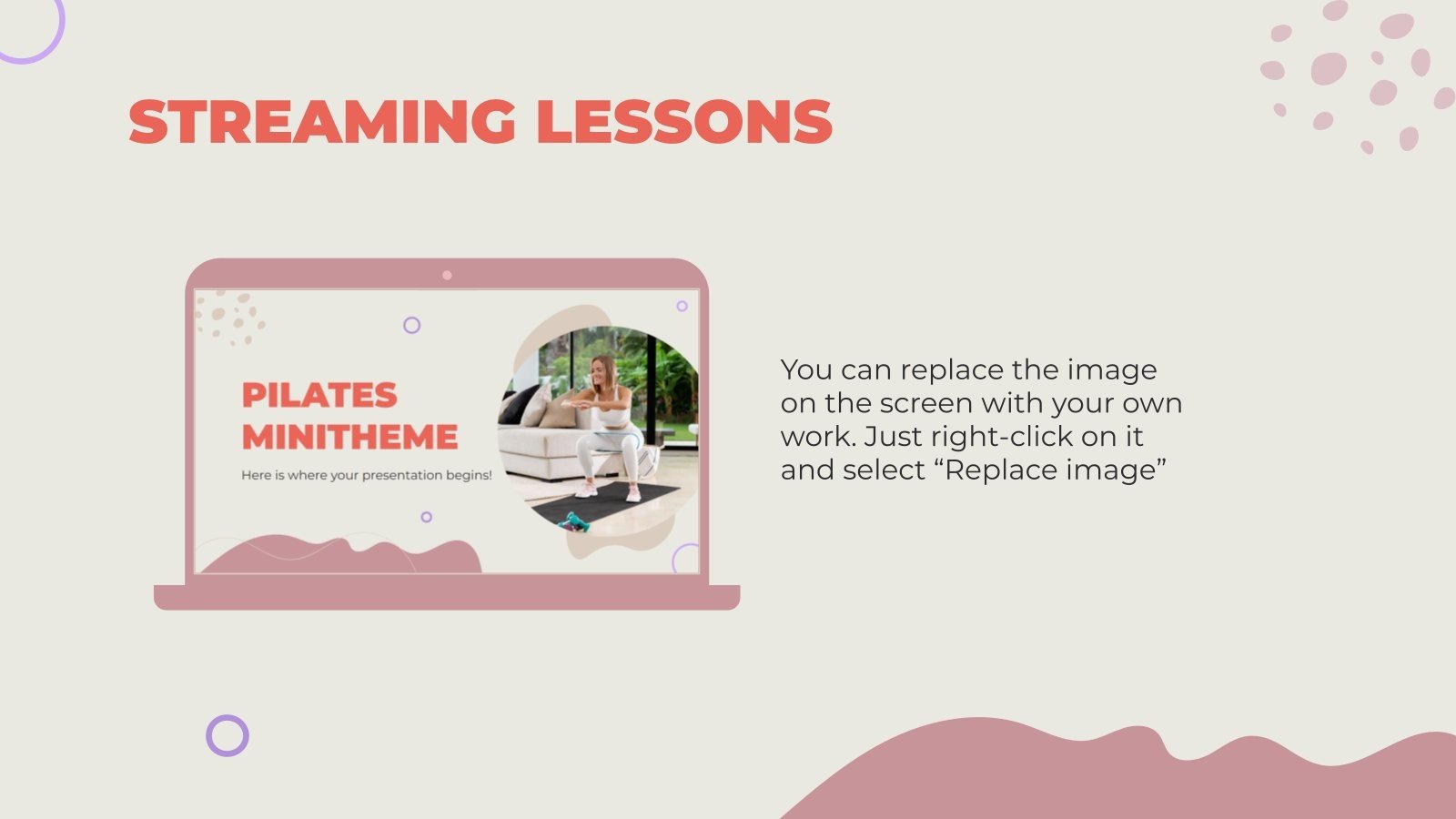 STREAMING LESSONS

PILATES MINITHEME

Here is where your presentation begins!

You can replace the image on the screen with your own work. Just right-click on it and select “Replace image”